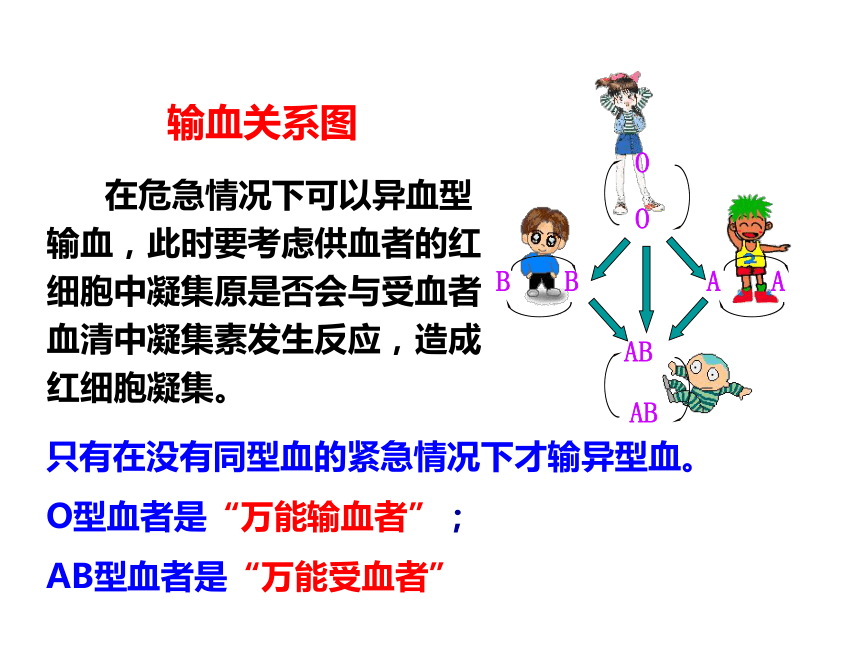 输血关系图

在危急情况下可以异血型输血，此时要考虑供血者的红细胞中凝集原是否会与受血者血清中凝集素发生反应，造成红细胞凝集。

O
O
B B
A A
AB
AB

只有在没有同型血的紧急情况下才输异型血。

O型血者是“万能输血者”；

AB型血者是“万能受血者”